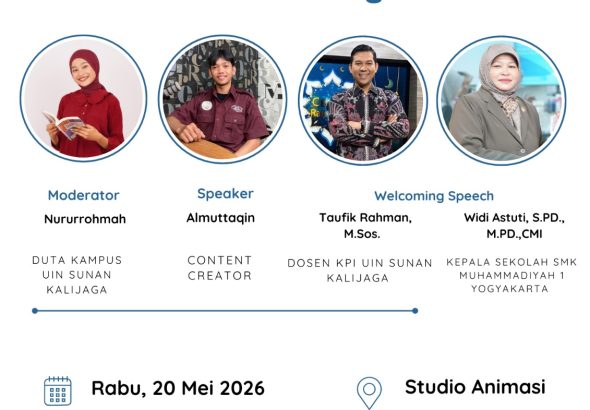 Moderator
Nururrohmah
DUTA KAMPUS UIN SUNAN KALIJAGA

Speaker
Almuttaqin
CONTENT CREATOR

Welcoming Speech
Taufik Rahman, M.Sos.
DOSEN KPI UIN SUNAN KALIJAGA

Widi Astuti, S.PD., M.PD.,CMI
KEPALA SEKOLAH SMK MUHAMMADIYAH 1 YOGYAKARTA

Rabu, 20 Mei 2026

Studio Animasi